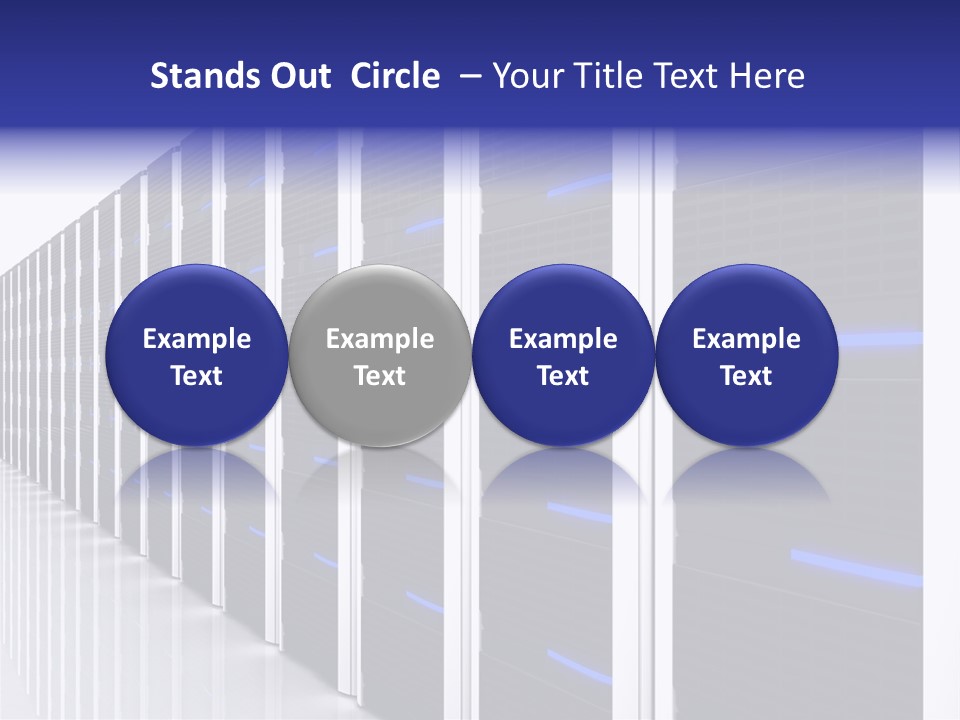 Stands Out  Circle – Your Title Text Here

Example Text

Example Text

Example Text

Example Text